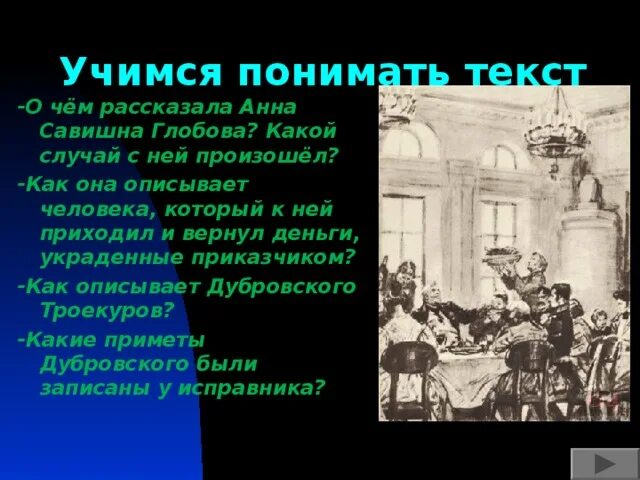 Учимся понимать текст

-О чём рассказала Анна Савишна Глобова? Какой случай с ней произошёл?

-Как она описывает человека, который к ней приходил и вернул деньги, украденные приказчиком?

-Как описывает Дубровского Троекуров?

-Какие приметы Дубровского были записаны у исправника?